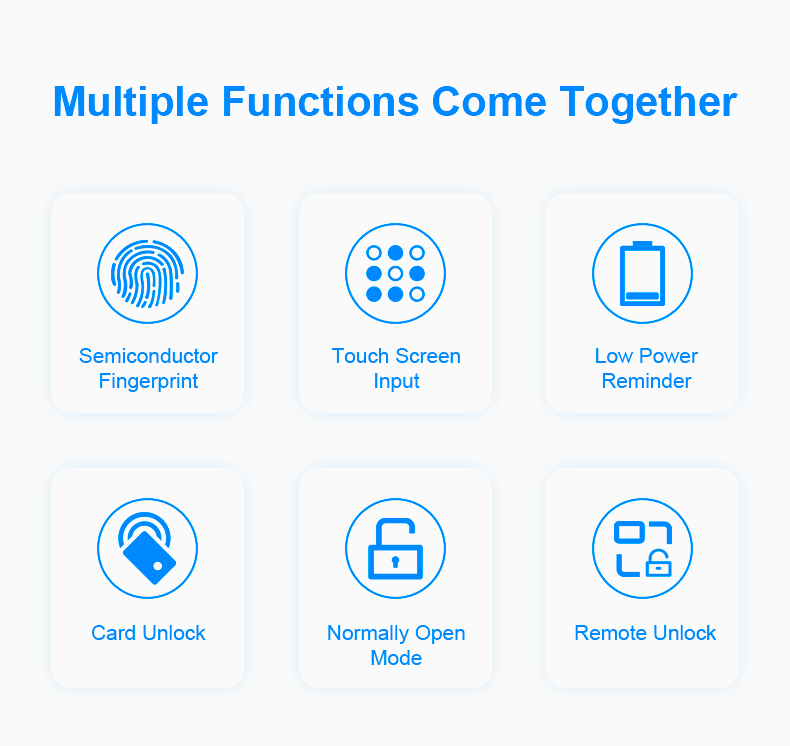 Multiple Functions Come Together

Semiconductor Fingerprint

Touch Screen Input

Low Power Reminder

Card Unlock

Normally Open Mode

Remote Unlock